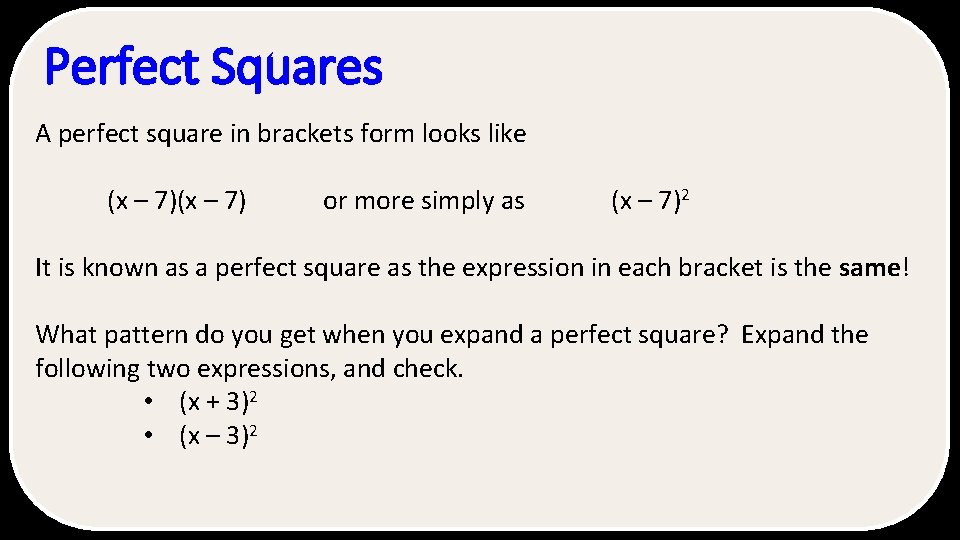 Perfect Squares

A perfect square in brackets form looks like

$(x - 7)(x - 7)$ or more simply as $(x - 7)^2$

It is known as a perfect square as the expression in each bracket is the same!

What pattern do you get when you expand a perfect square? Expand the following two expressions, and check.

• $(x + 3)^2$
• $(x - 3)^2$